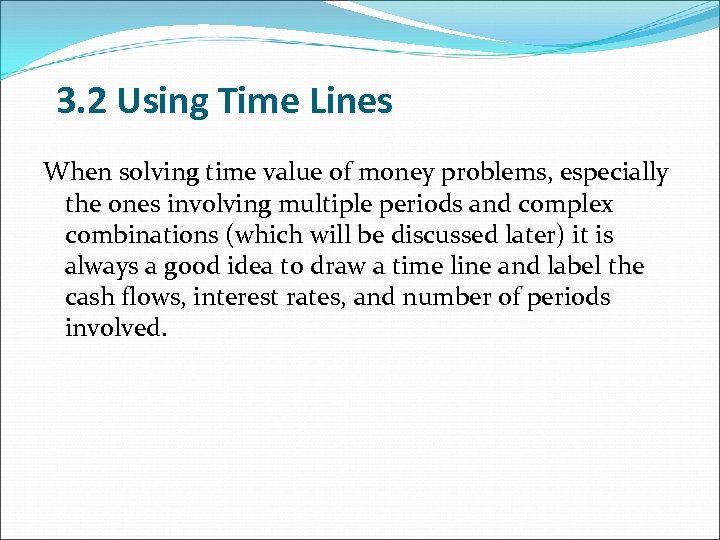 3.2 Using Time Lines

When solving time value of money problems, especially the ones involving multiple periods and complex combinations (which will be discussed later) it is always a good idea to draw a time line and label the cash flows, interest rates, and number of periods involved.